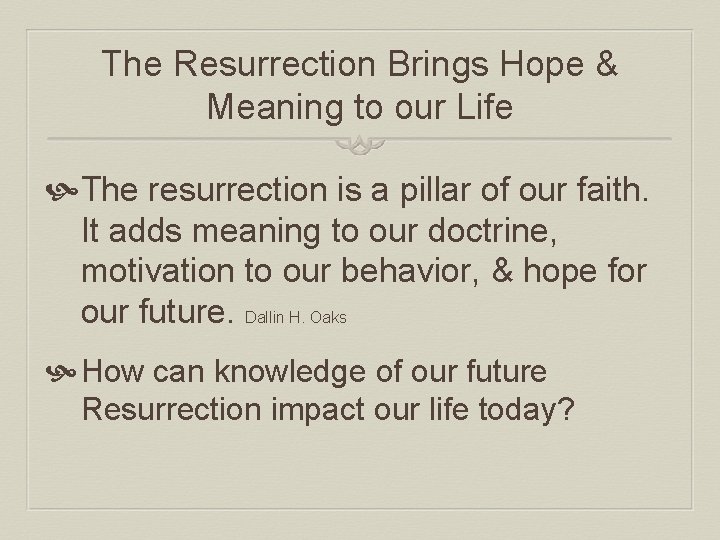 The Resurrection Brings Hope & Meaning to our Life

The resurrection is a pillar of our faith. It adds meaning to our doctrine, motivation to our behavior, & hope for our future. Dallin H. Oaks

How can knowledge of our future Resurrection impact our life today?